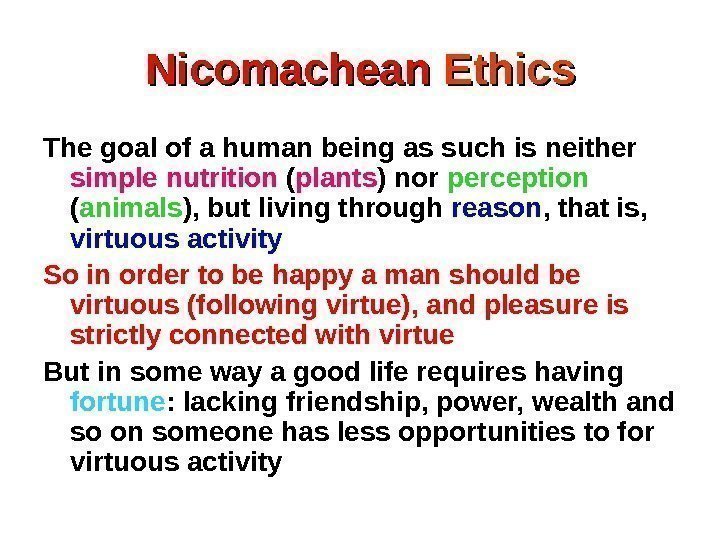 Nicomachean Ethics

The goal of a human being as such is neither simple nutrition (plants) nor perception (animals), but living through reason, that is, virtuous activity

So in order to be happy a man should be virtuous (following virtue), and pleasure is strictly connected with virtue

But in some way a good life requires having fortune: lacking friendship, power, wealth and so on someone has less opportunities to for virtuous activity